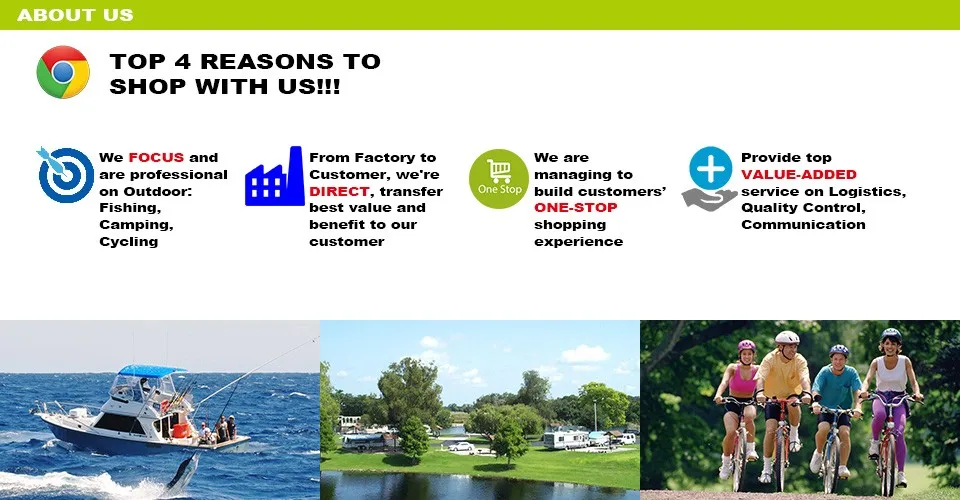 ABOUT US

TOP 4 REASONS TO SHOP WITH US!!!

We FOCUS and are professional on Outdoor: Fishing, Camping, Cycling

From Factory to Customer, we're DIRECT, transfer best value and benefit to our customer

One Stop

We are managing to build customers' ONE-STOP shopping experience

Provide top VALUE-ADDED service on Logistics, Quality Control, Communication